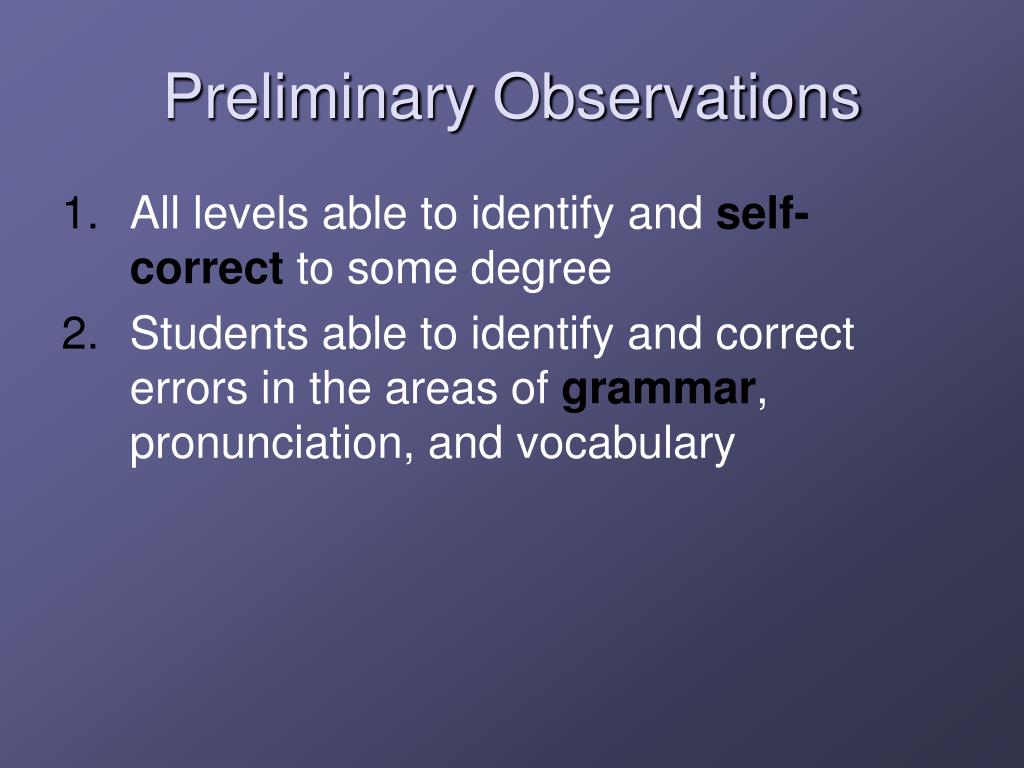 Preliminary Observations

1. All levels able to identify and self-correct to some degree
2. Students able to identify and correct errors in the areas of grammar, pronunciation, and vocabulary